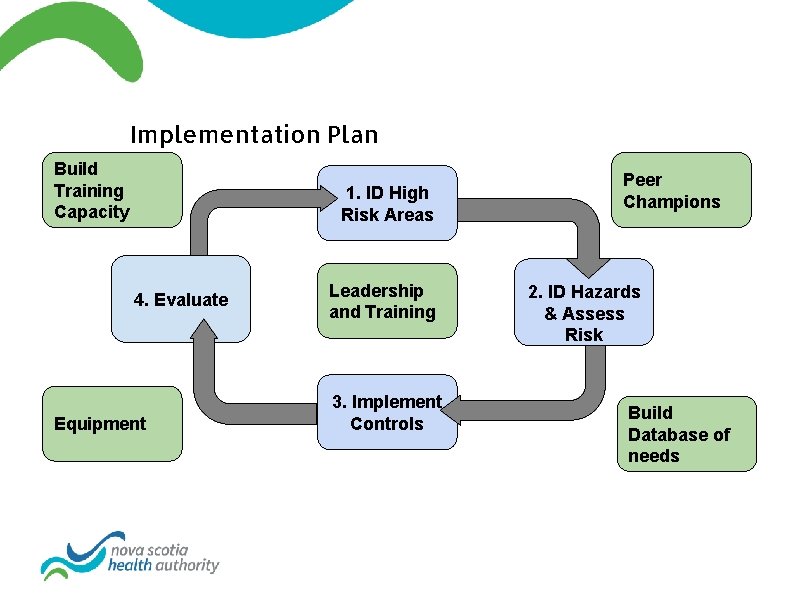 Implementation Plan

Build Training Capacity

1. ID High Risk Areas

Peer Champions

4. Evaluate

Leadership and Training

2. ID Hazards & Assess Risk

Equipment

3. Implement Controls

Build Database of needs

nova scotia health authority